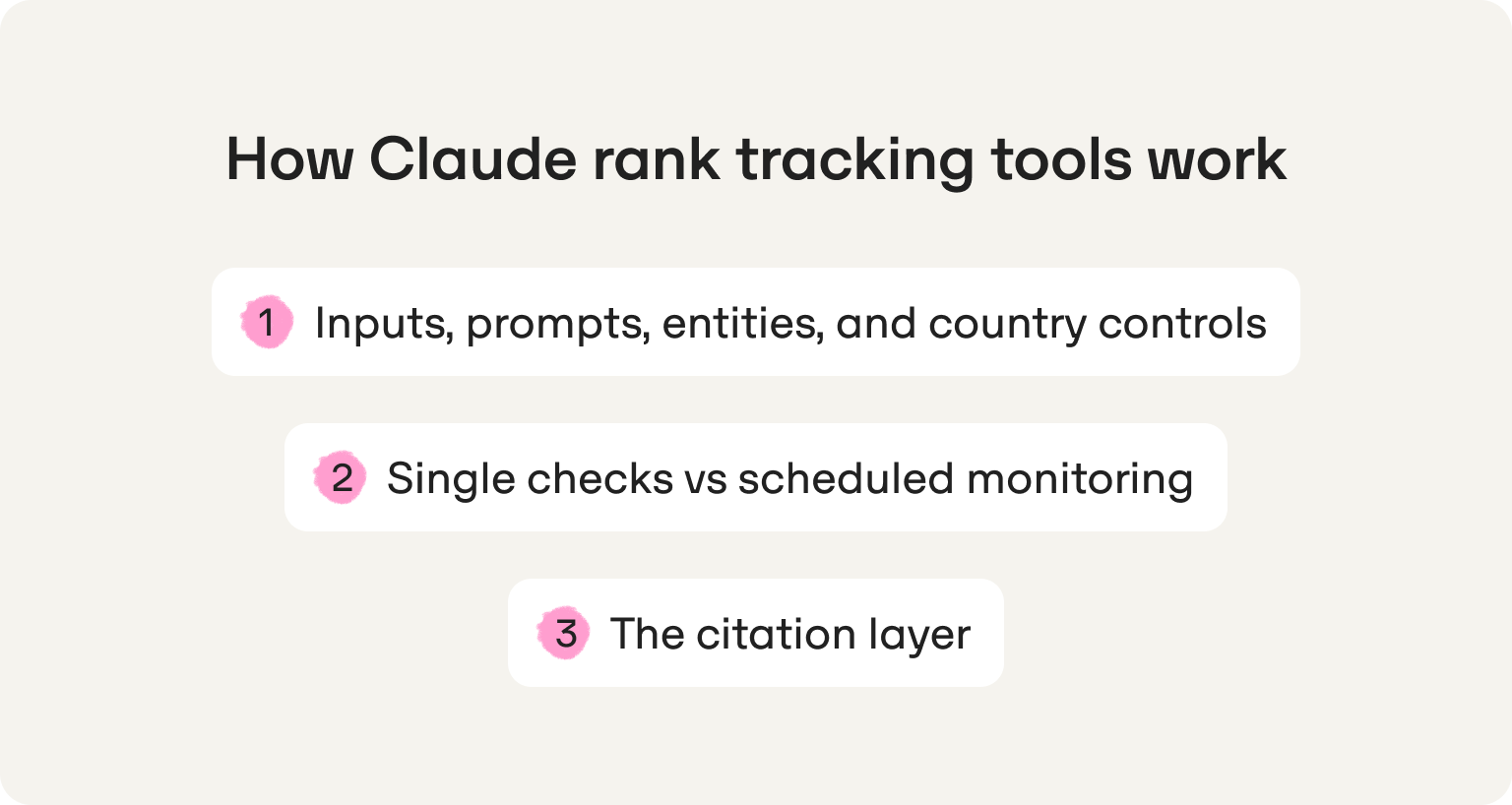 How Claude rank tracking tools work

1 Inputs, prompts, entities, and country controls

2 Single checks vs scheduled monitoring

3 The citation layer